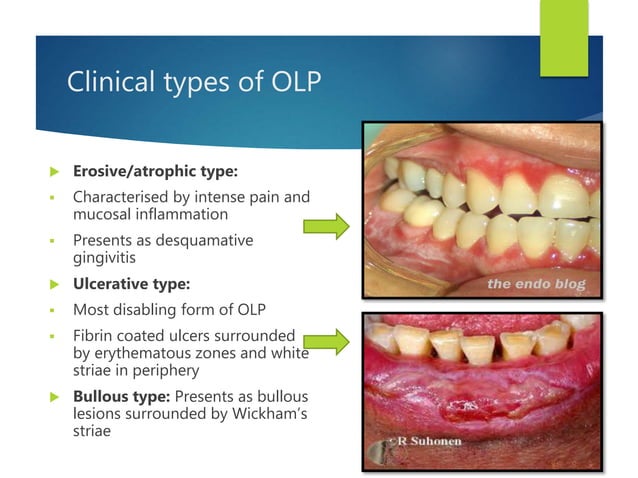 Clinical types of OLP

Erosive/atrophic type:

Characterised by intense pain and mucosal inflammation

Presents as desquamative gingivitis

Ulcerative type:

Most disabling form of OLP

Fibrin coated ulcers surrounded by erythematous zones and white striae in periphery

Bullous type: Presents as bullous lesions surrounded by Wickham's striae

the endo blog

©R Suhonen